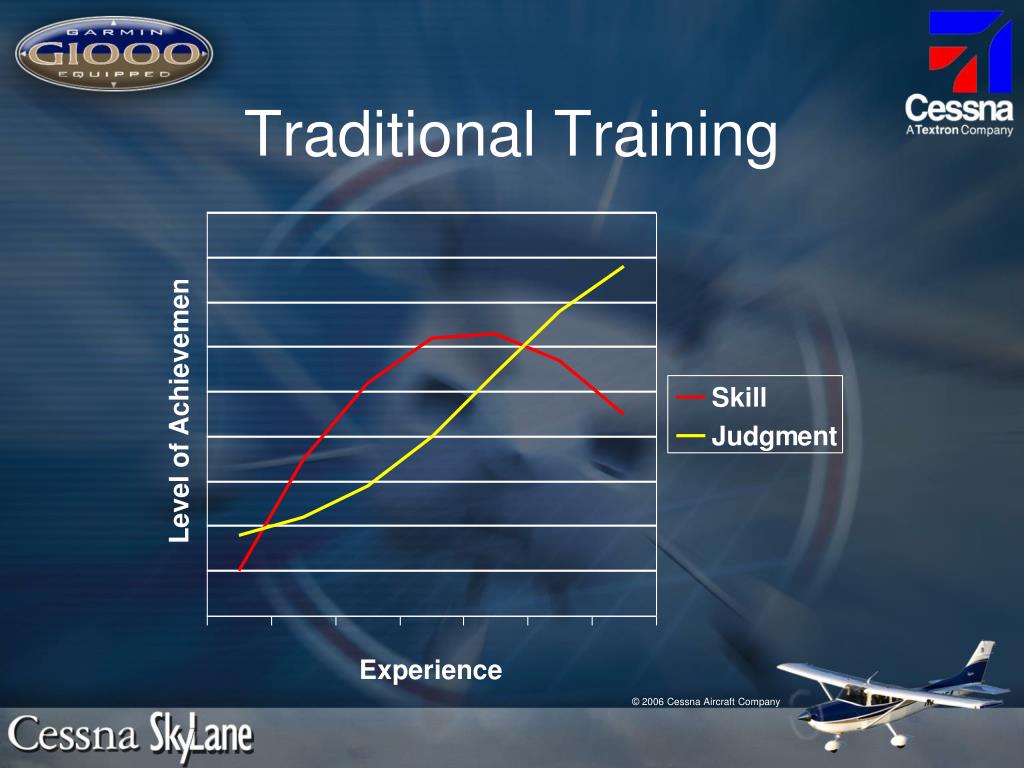 GARMIN G1000 EQUIPPED

Cessna
A Textron Company

Traditional Training

Level of Achievemen

Skill
Judgment

Experience

© 2006 Cessna Aircraft Company

Cessna SkyLane